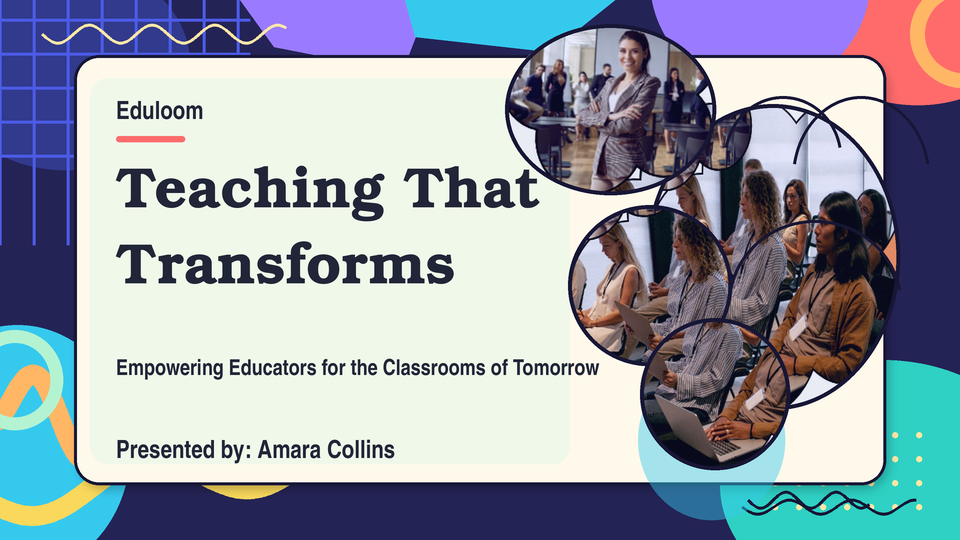 Eduloom

Teaching That Transforms

Empowering Educators for the Classrooms of Tomorrow

Presented by: Amara Collins